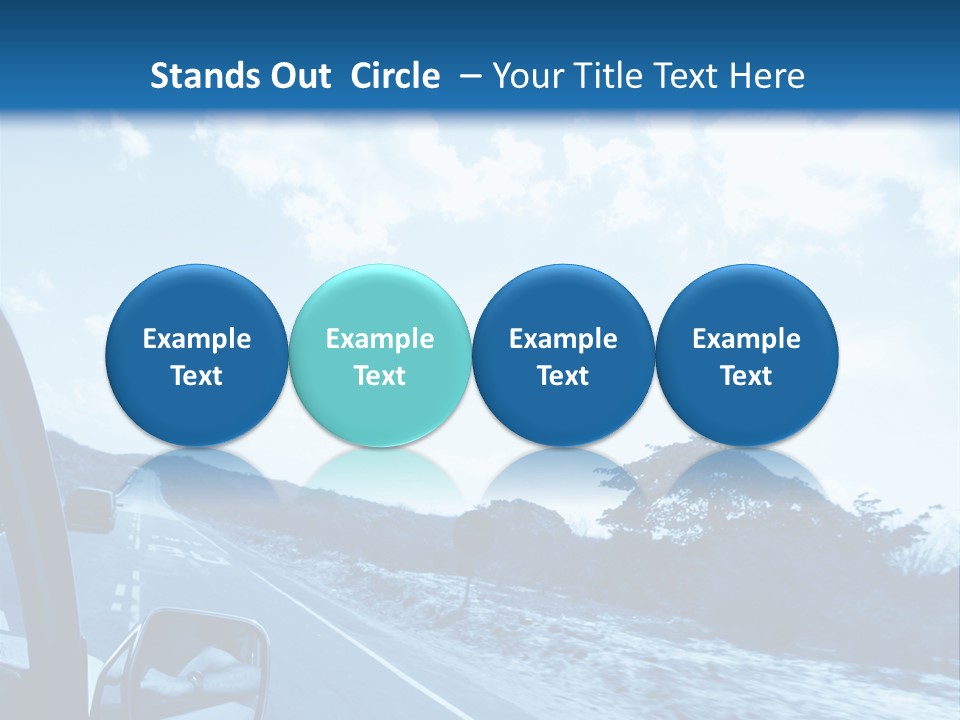 Stands Out Circle – Your Title Text Here

Example Text

Example Text

Example Text

Example Text